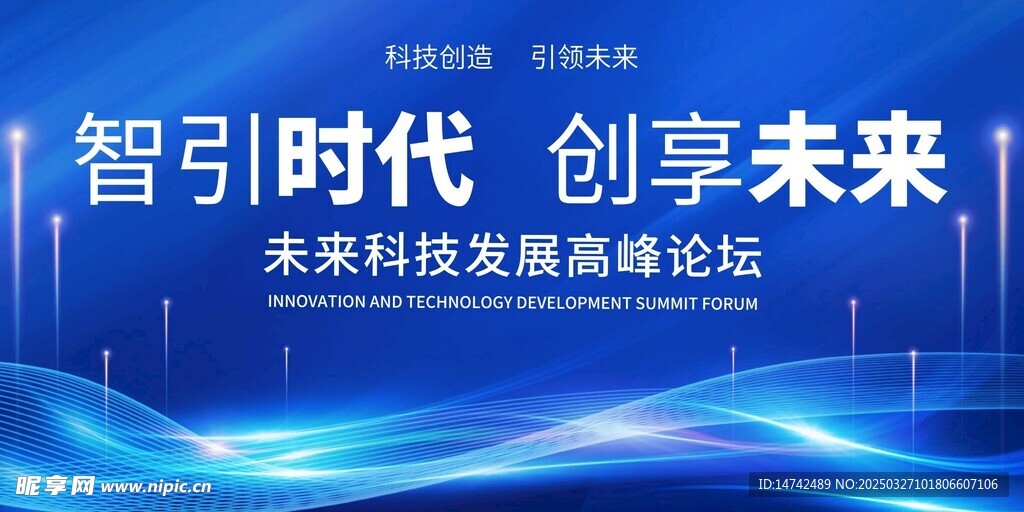 科技创造　引领未来

智引时代　创享未来

未来科技发展高峰论坛

INNOVATION AND TECHNOLOGY DEVELOPMENT SUMMIT FORUM

昵享网 www.nipic.cn

ID:14742489 NO:20250327101806607106